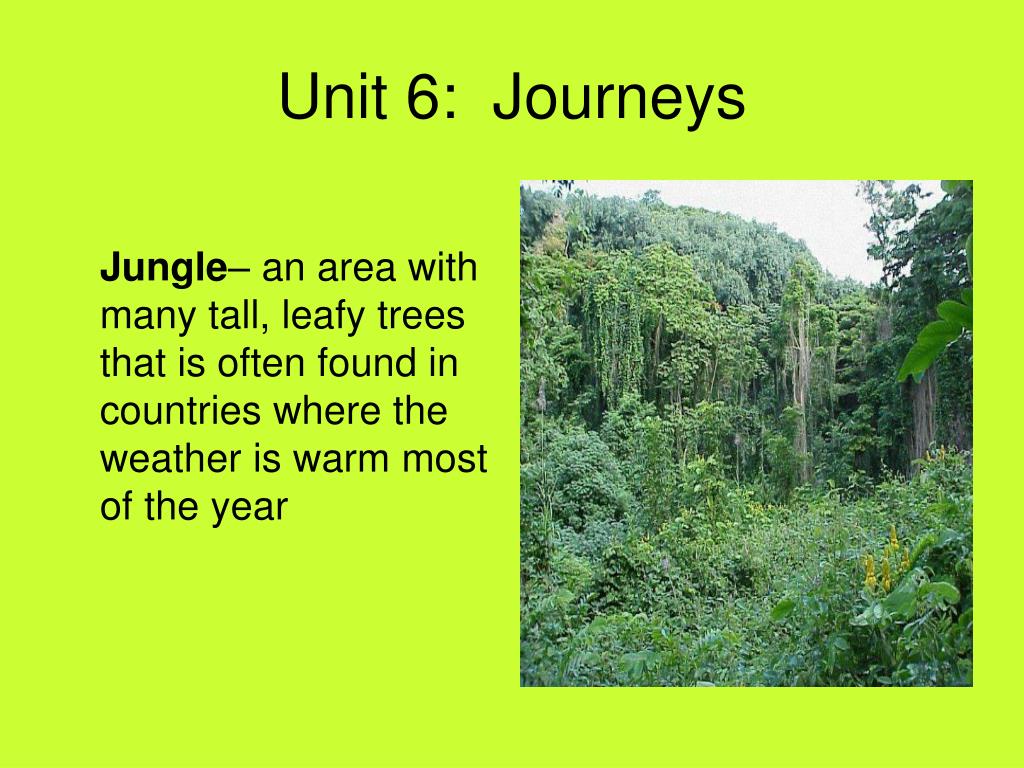 Unit 6: Journeys

Jungle– an area with many tall, leafy trees that is often found in countries where the weather is warm most of the year